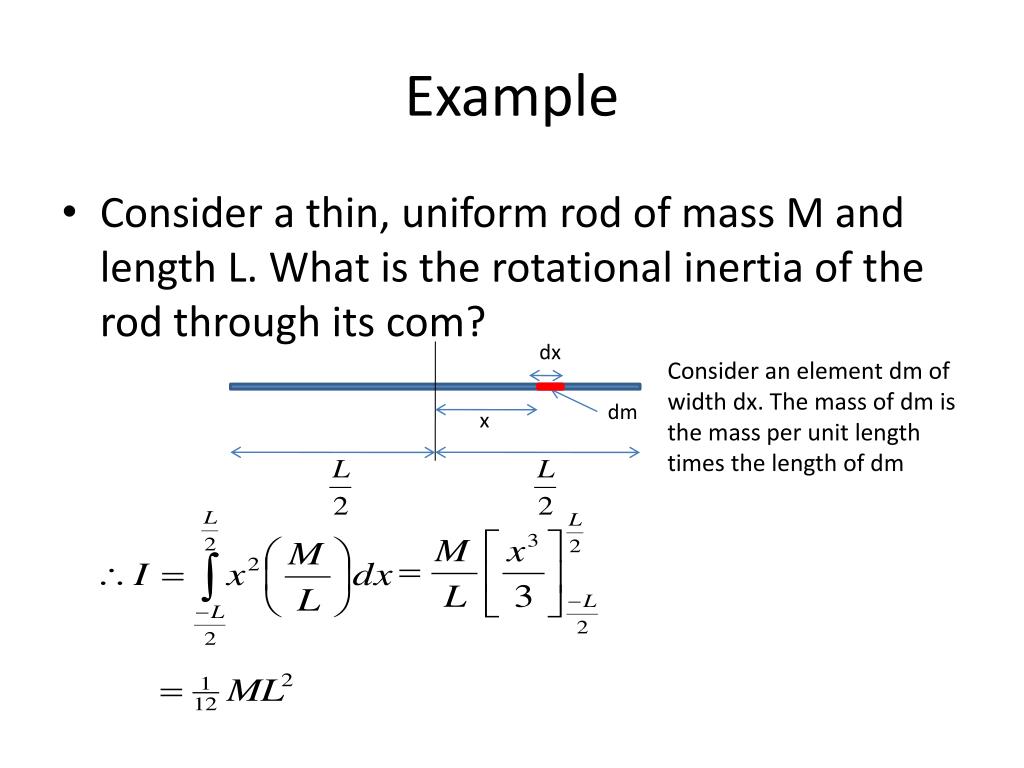 Example

• Consider a thin, uniform rod of mass M and length L. What is the rotational inertia of the rod through its com?

dx

dm

x

$\frac{L}{2}$ $\frac{L}{2}$

Consider an element dm of width dx. The mass of dm is the mass per unit length times the length of dm

$\therefore I = \int_{\frac{-L}{2}}^{\frac{L}{2}} x^2 \left(\frac{M}{L}\right) dx = \frac{M}{L}\left[\frac{x^3}{3}\right]_{\frac{-L}{2}}^{\frac{L}{2}}$

$= \frac{1}{12} ML^2$